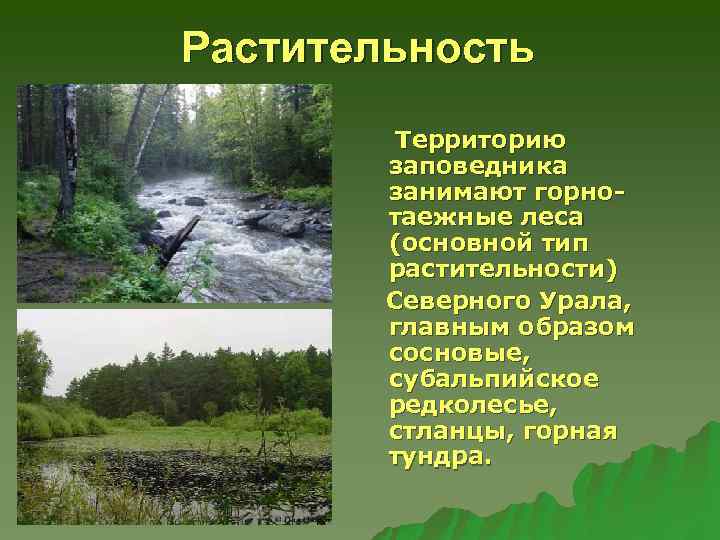 Растительность

Территорию заповедника занимают горно-таежные леса (основной тип растительности)

Северного Урала, главным образом сосновые, субальпийское редколесье, стланцы, горная тундра.